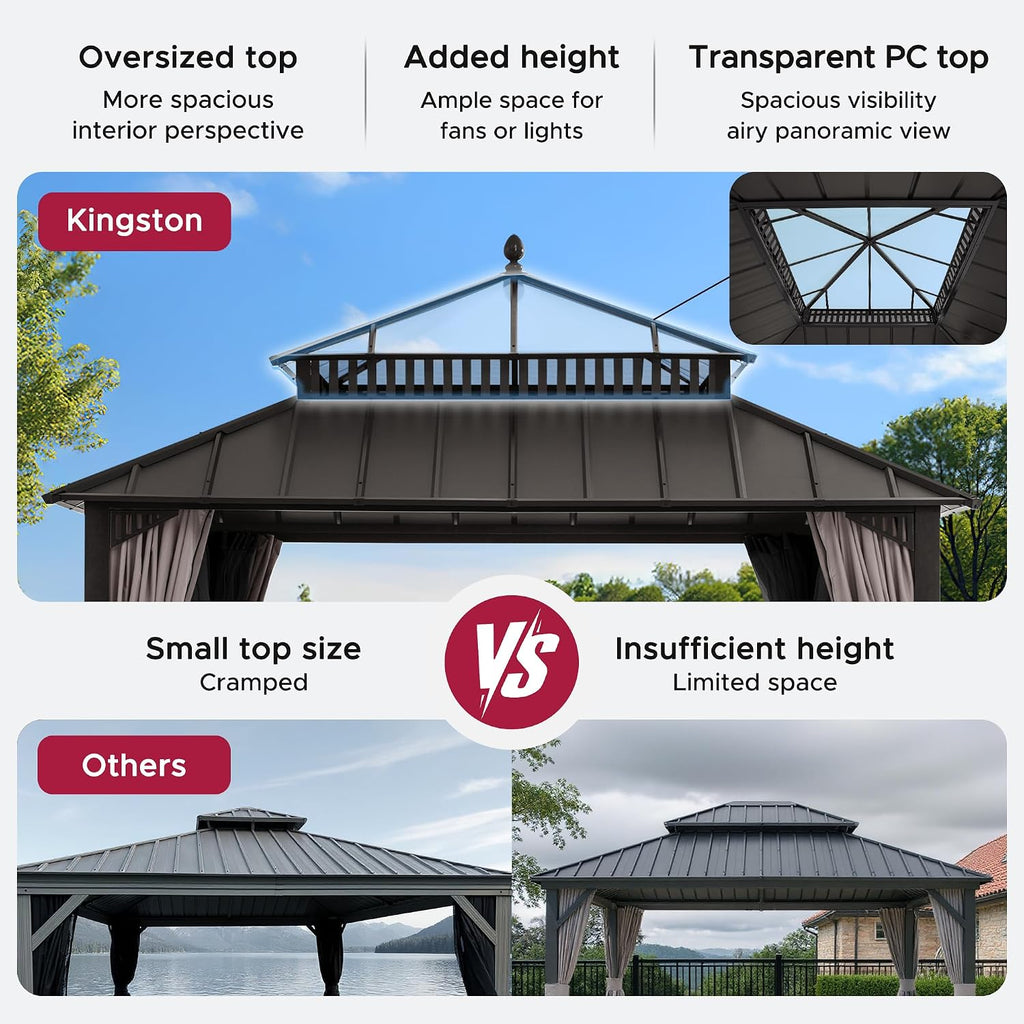 Oversized top
More spacious interior perspective

Added height
Ample space for fans or lights

Transparent PC top
Spacious visibility airy panoramic view

Kingston

Small top size
Cramped

VS

Insufficient height
Limited space

Others